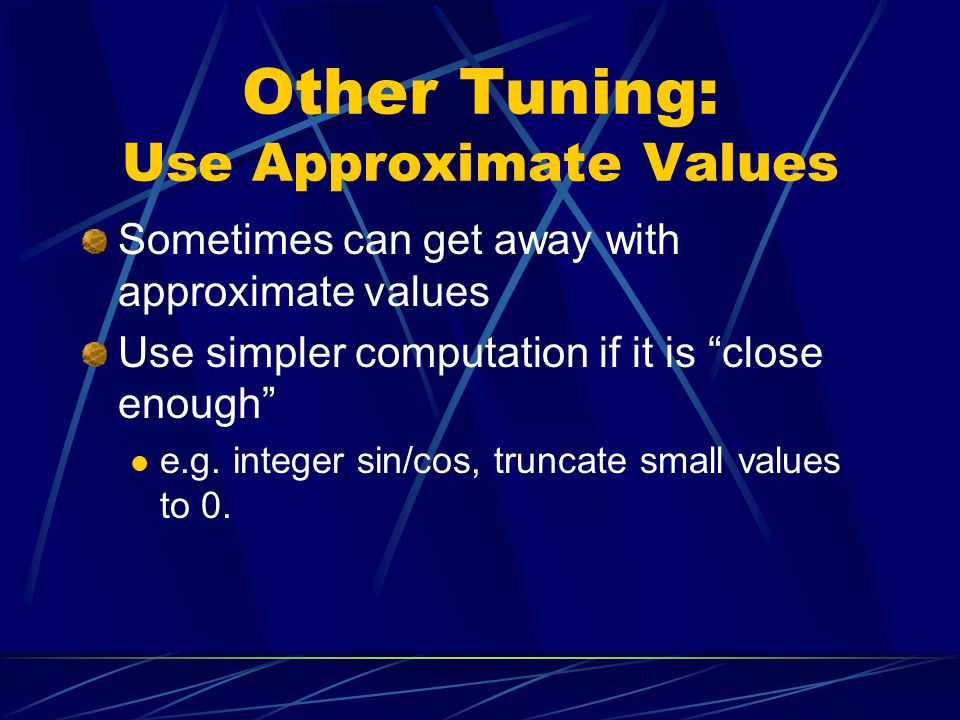 Other Tuning:
Use Approximate Values

Sometimes can get away with approximate values

Use simpler computation if it is “close enough”

e.g. integer sin/cos, truncate small values to 0.